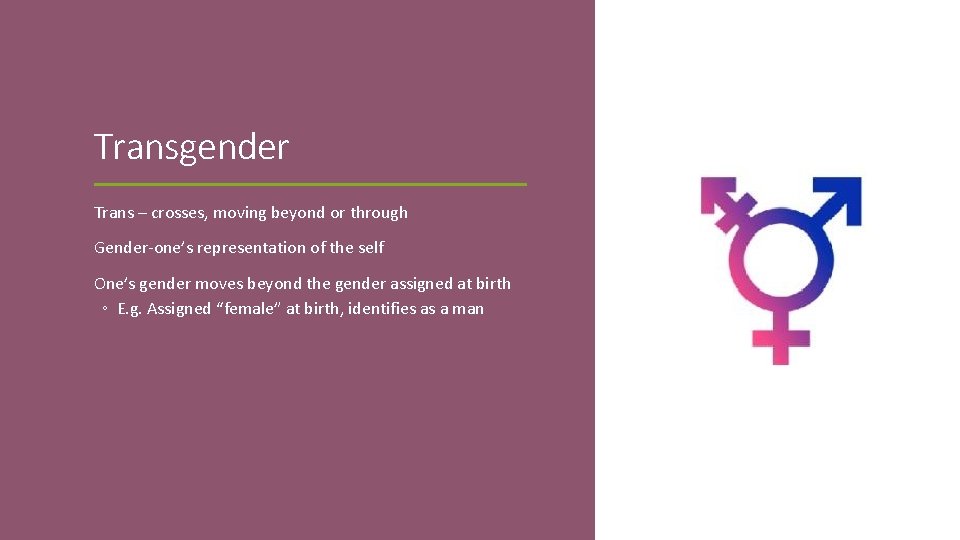 Transgender

Trans – crosses, moving beyond or through

Gender-one's representation of the self

One's gender moves beyond the gender assigned at birth
◦ E.g. Assigned "female" at birth, identifies as a man